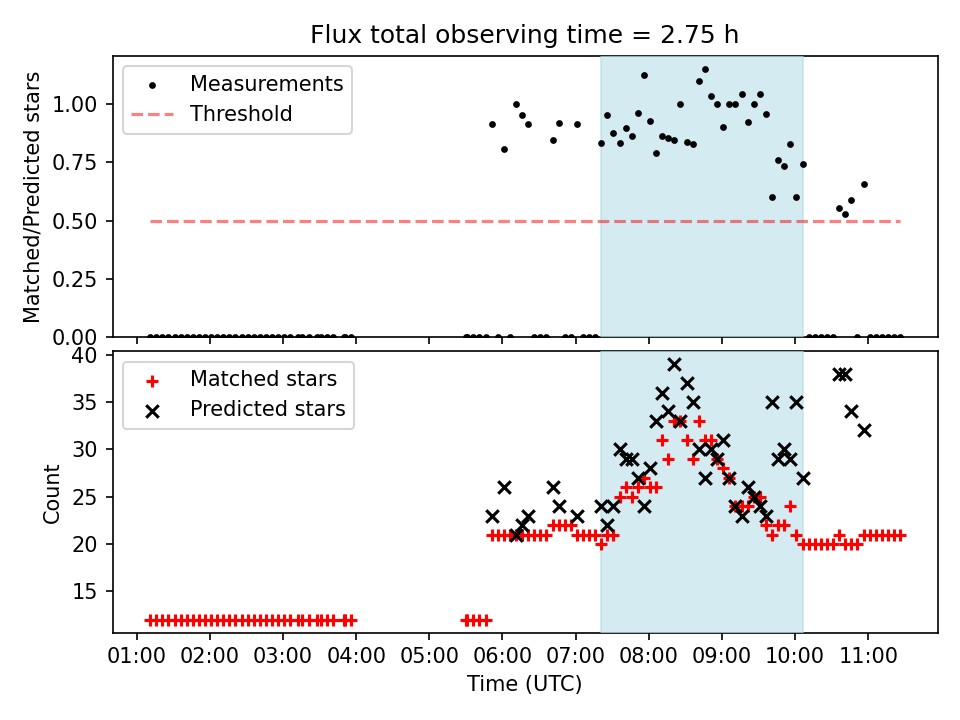 Flux total observing time = 2.75 h

Measurements
Threshold

Matched/Predicted stars

1.00
0.75
0.50
0.25
0.00

Matched stars
Predicted stars

Count

40
35
30
25
20
15

01:00 02:00 03:00 04:00 05:00 06:00 07:00 08:00 09:00 10:00 11:00

Time (UTC)